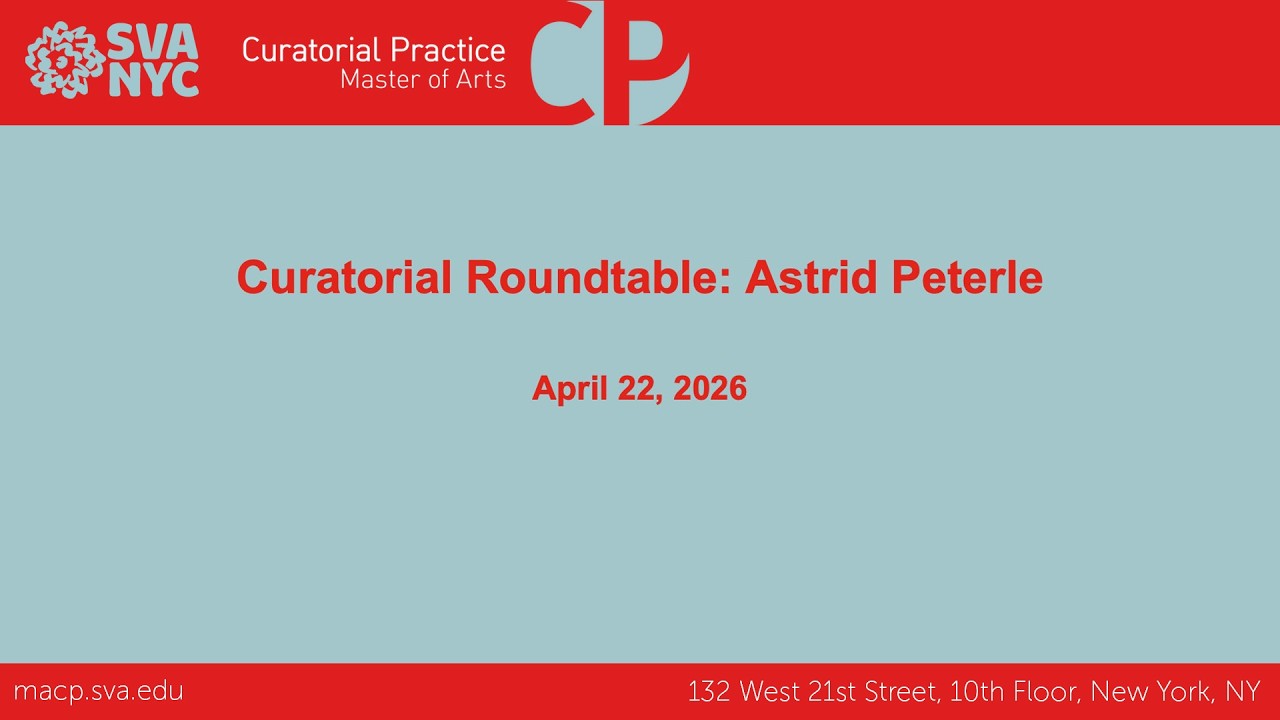 SVA NYC

Curatorial Practice
Master of Arts

CP

Curatorial Roundtable: Astrid Peterle

April 22, 2026

macp.sva.edu

132 West 21st Street, 10th Floor, New York, NY